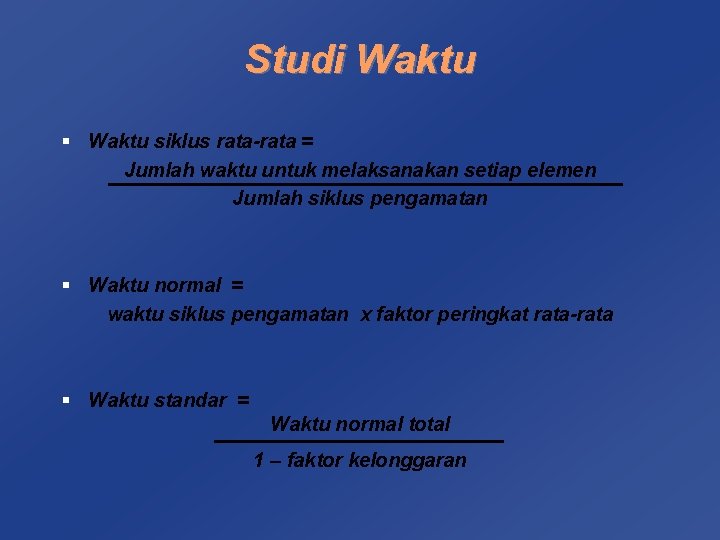 Studi Waktu

▪ Waktu siklus rata-rata =
$\frac{\text{Jumlah waktu untuk melaksanakan setiap elemen}}{\text{Jumlah siklus pengamatan}}$

▪ Waktu normal =
waktu siklus pengamatan x faktor peringkat rata-rata

▪ Waktu standar =
$\frac{\text{Waktu normal total}}{\text{1 – faktor kelonggaran}}$